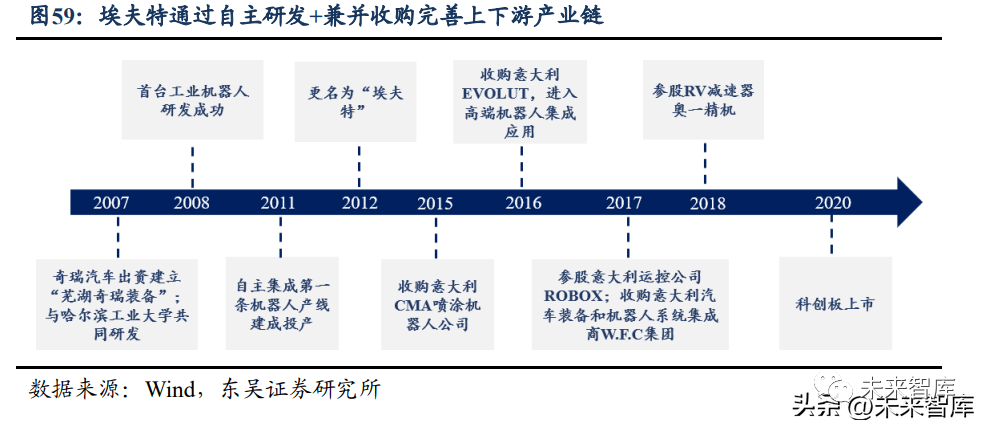 图59：埃夫特通过自主研发+兼并收购完善上下游产业链

首台工业机器人研发成功

更名为“埃夫特”

收购意大利EVOLUT，进入高端机器人集成应用

参股RV减速器奥一精机

2007 2008 2011 2012 2015 2016 2017 2018 2020

奇瑞汽车出资建立“芜湖奇瑞装备”；与哈尔滨工业大学共同研发

自主集成第一条机器人产线建成投产

收购意大利CMA喷涂机器人公司

参股意大利运控公司ROBOX；收购意大利汽车装备和机器人系统集成商W.F.C集团

科创板上市

数据来源：Wind，东吴证券研究所

未来智库

头条 @未来智库